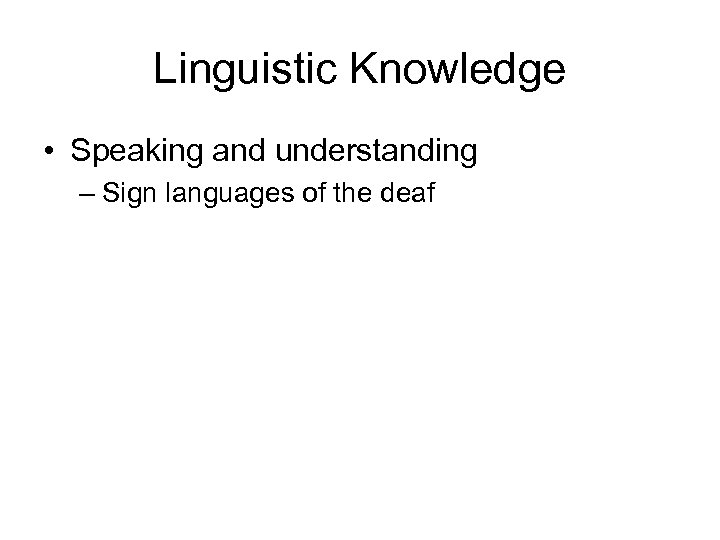 Linguistic Knowledge

• Speaking and understanding
– Sign languages of the deaf